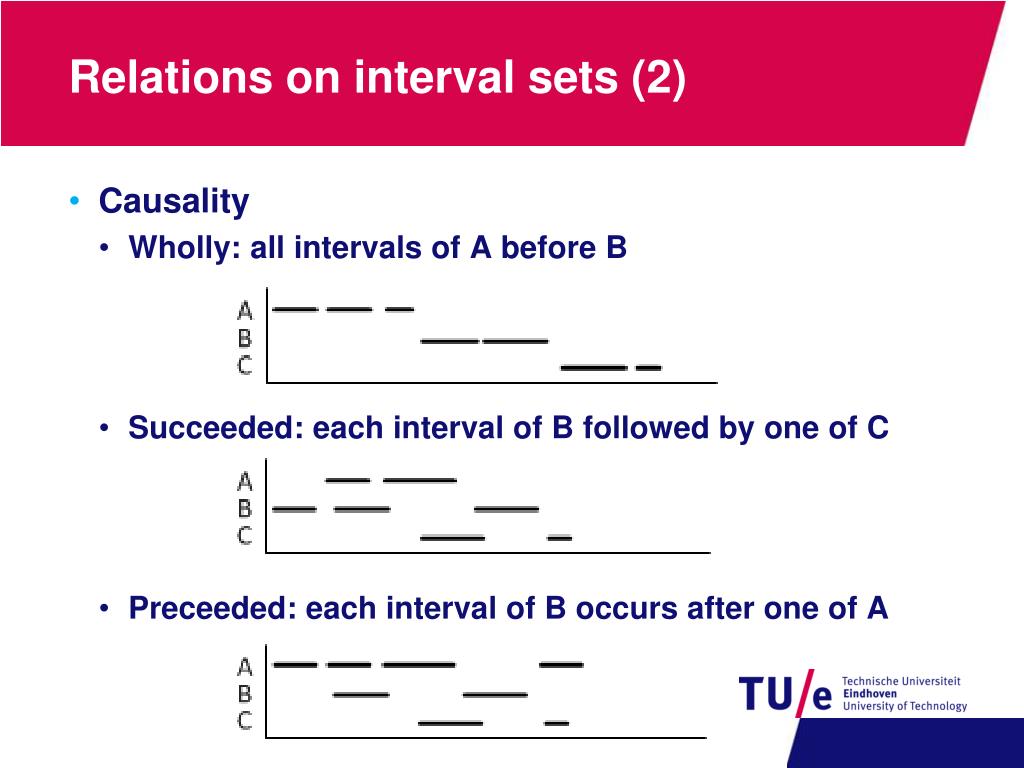 Relations on interval sets (2)

• Causality
  • Wholly: all intervals of A before B

A
B
C

  • Succeeded: each interval of B followed by one of C

A
B
C

  • Preceeded: each interval of B occurs after one of A

A
B
C

TU/e Technische Universiteit Eindhoven University of Technology